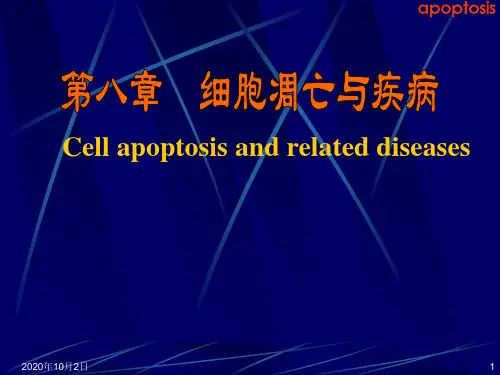 apoptosis

第八章 细胞凋亡与疾病

Cell apoptosis and related diseases

2020年10月2日

1